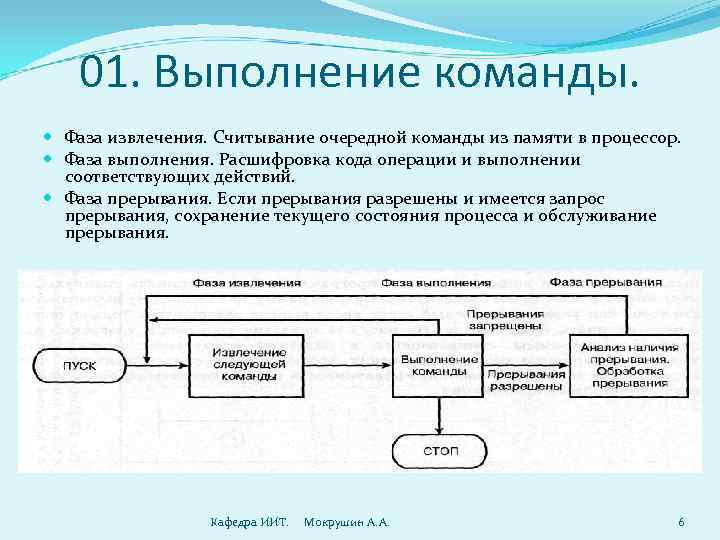 01. Выполнение команды.

Фаза извлечения. Считывание очередной команды из памяти в процессор.

Фаза выполнения. Расшифровка кода операции и выполнении соответствующих действий.

Фаза прерывания. Если прерывания разрешены и имеется запрос прерывания, сохранение текущего состояния процесса и обслуживание прерывания.

Фаза извлечения
Фаза выполнения
Фаза прерывания
Прерывания запрещены
ПУСК
Извлечение следующей команды
Выполнение команды
Прерывания разрешены
Анализ наличия прерывания. Обработка прерывания
СТОП

Кафедра ИИТ. Мокрушин А.А.
6